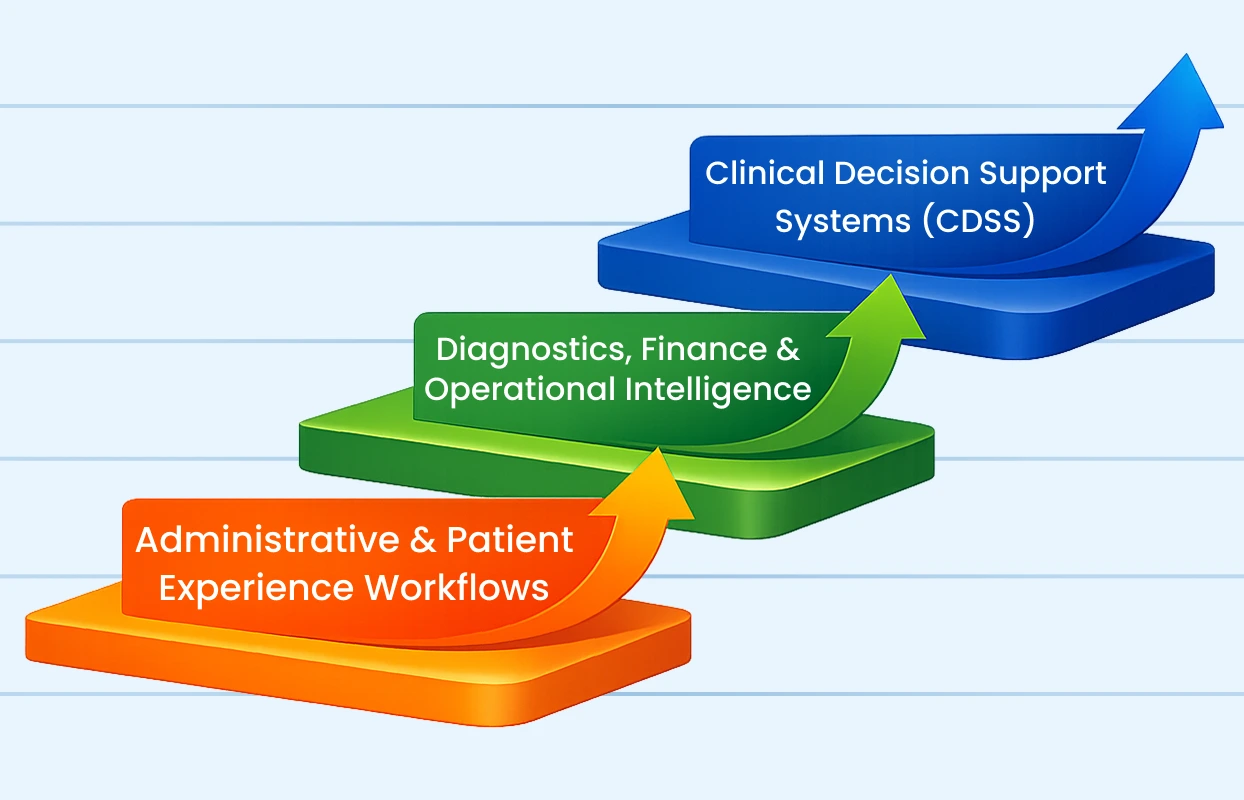 Clinical Decision Support Systems (CDSS)

Diagnostics, Finance & Operational Intelligence

Administrative & Patient Experience Workflows